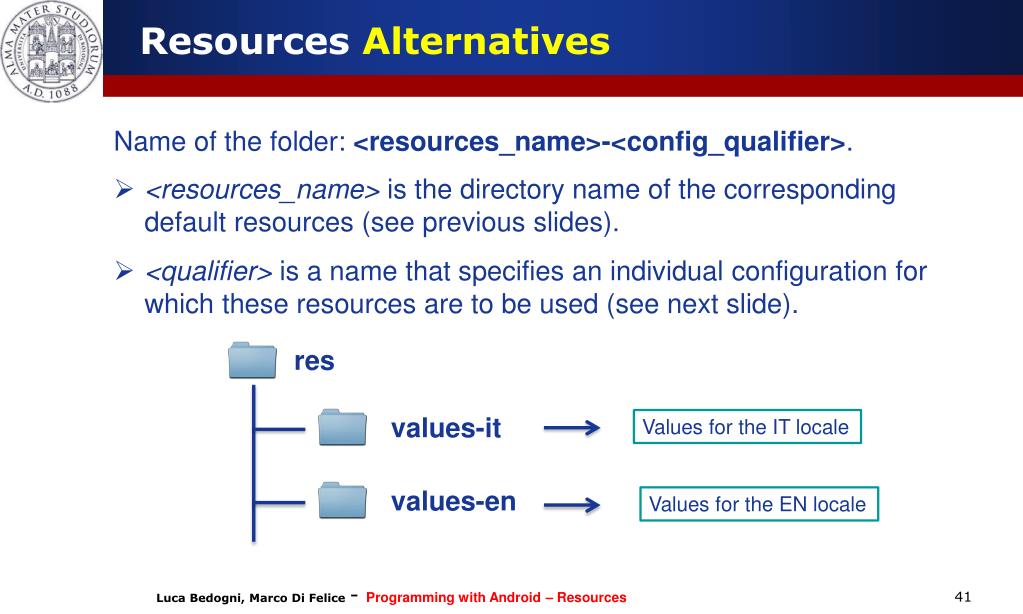 ALMA MATER STUDIORUM A.D. 1088

Resources Alternatives

Name of the folder: <resources_name>-<config_qualifier>.

➢ <resources_name> is the directory name of the corresponding default resources (see previous slides).

➢ <qualifier> is a name that specifies an individual configuration for which these resources are to be used (see next slide).

res

values-it

Values for the IT locale

values-en

Values for the EN locale

Luca Bedogni, Marco Di Felice - Programming with Android – Resources

41